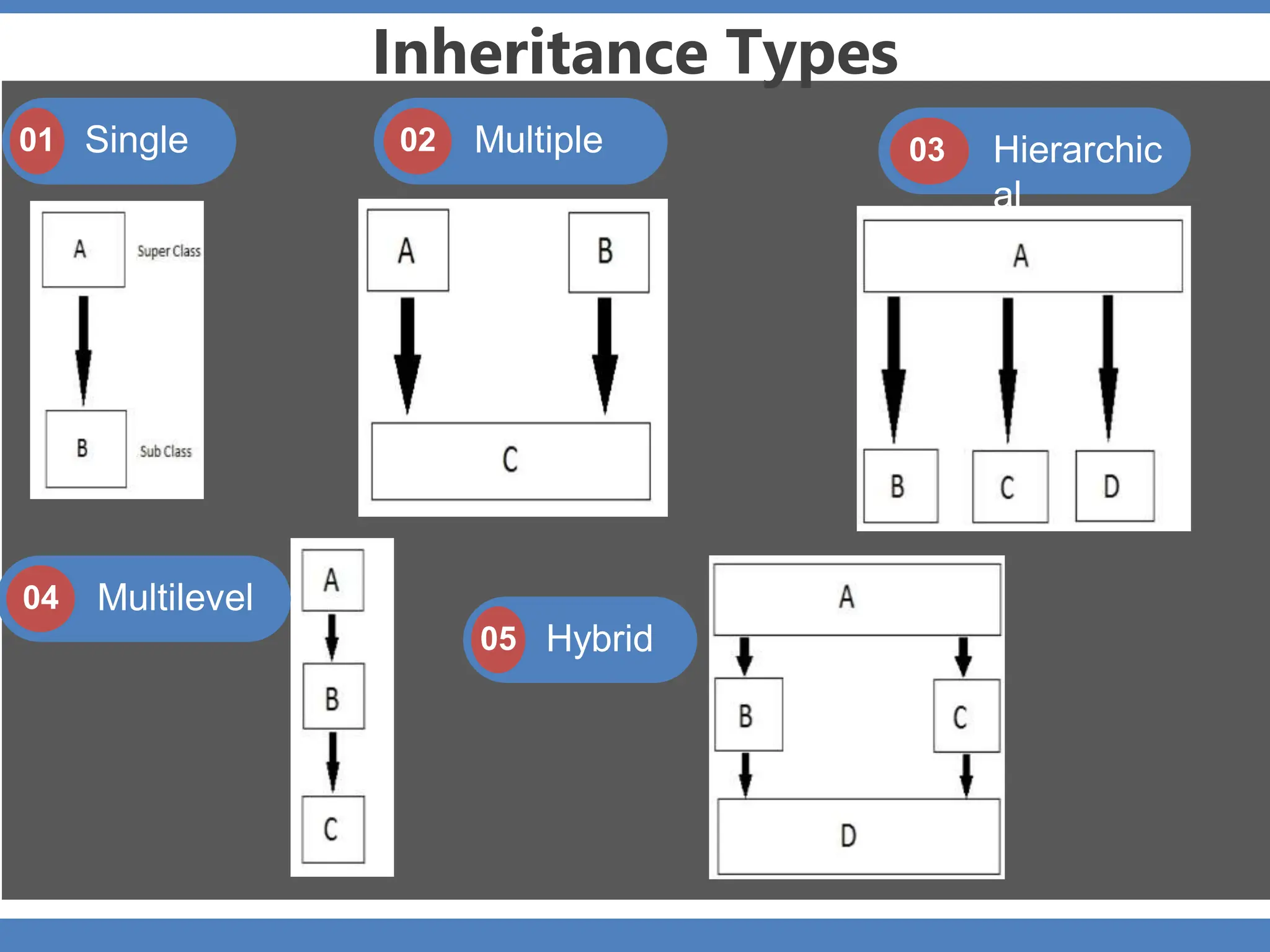 Inheritance Types

01 Single

A Super Class

B Sub Class

02 Multiple

A B

C

03 Hierarchical

A

B C D

04 Multilevel

A

B

C

05 Hybrid

A

B C

D